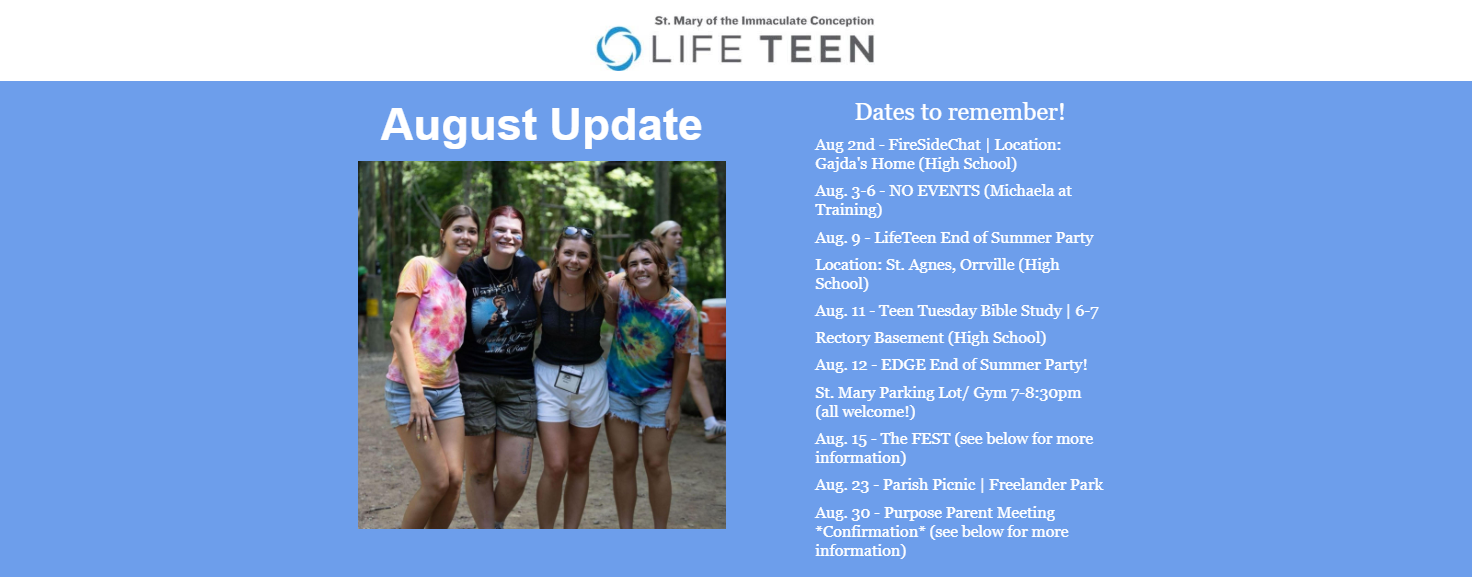 St. Mary of the Immaculate Conception
LIFE TEEN

August Update

Dates to remember!

Aug 2nd - FireSideChat | Location: Gajda's Home (High School)

Aug. 3-6 - NO EVENTS (Michaela at Training)

Aug. 9 - LifeTeen End of Summer Party

Location: St. Agnes, Orrville (High School)

Aug. 11 - Teen Tuesday Bible Study | 6-7

Rectory Basement (High School)

Aug. 12 - EDGE End of Summer Party!

St. Mary Parking Lot/ Gym 7-8:30pm (all welcome!)

Aug. 15 - The FEST (see below for more information)

Aug. 23 - Parish Picnic | Freelander Park

Aug. 30 - Purpose Parent Meeting *Confirmation* (see below for more information)